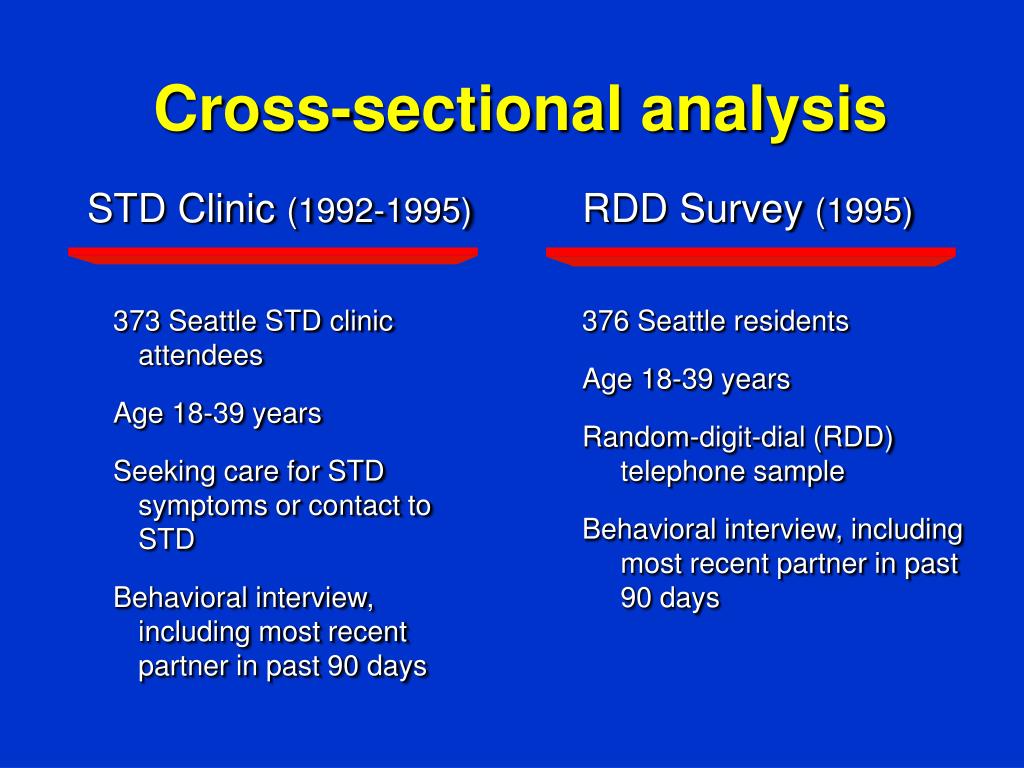 Cross-sectional analysis

STD Clinic (1992-1995)

373 Seattle STD clinic attendees

Age 18-39 years

Seeking care for STD symptoms or contact to STD

Behavioral interview, including most recent partner in past 90 days

RDD Survey (1995)

376 Seattle residents

Age 18-39 years

Random-digit-dial (RDD) telephone sample

Behavioral interview, including most recent partner in past 90 days